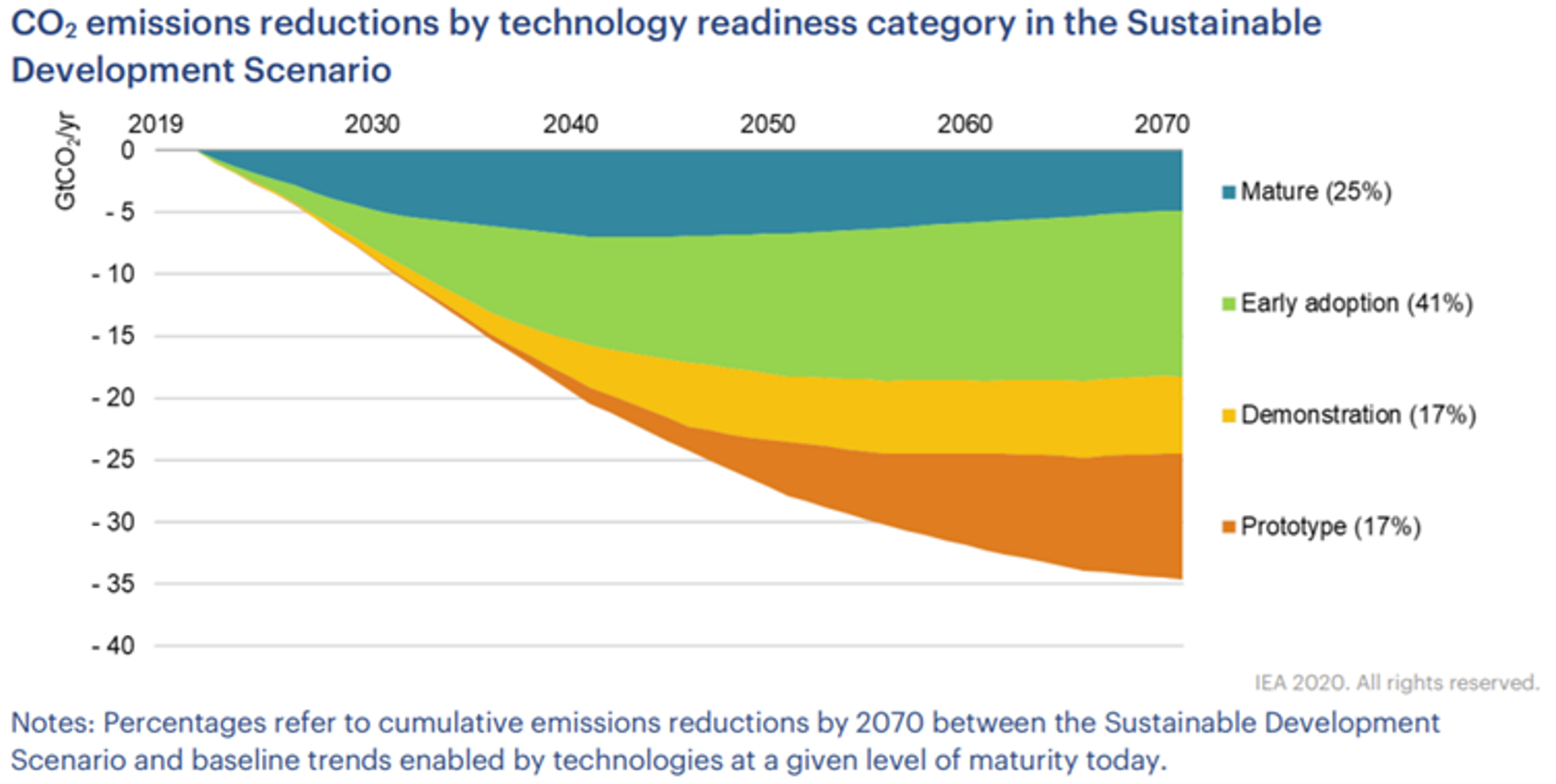 $CO_2$ emissions reductions by technology readiness category in the Sustainable Development Scenario

$GtCO_2/yr$

2019 2030 2040 2050 2060 2070

0
- 5
- 10
- 15
- 20
- 25
- 30
- 35
- 40

Mature (25%)
Early adoption (41%)
Demonstration (17%)
Prototype (17%)

IEA 2020. All rights reserved.

Notes: Percentages refer to cumulative emissions reductions by 2070 between the Sustainable Development Scenario and baseline trends enabled by technologies at a given level of maturity today.